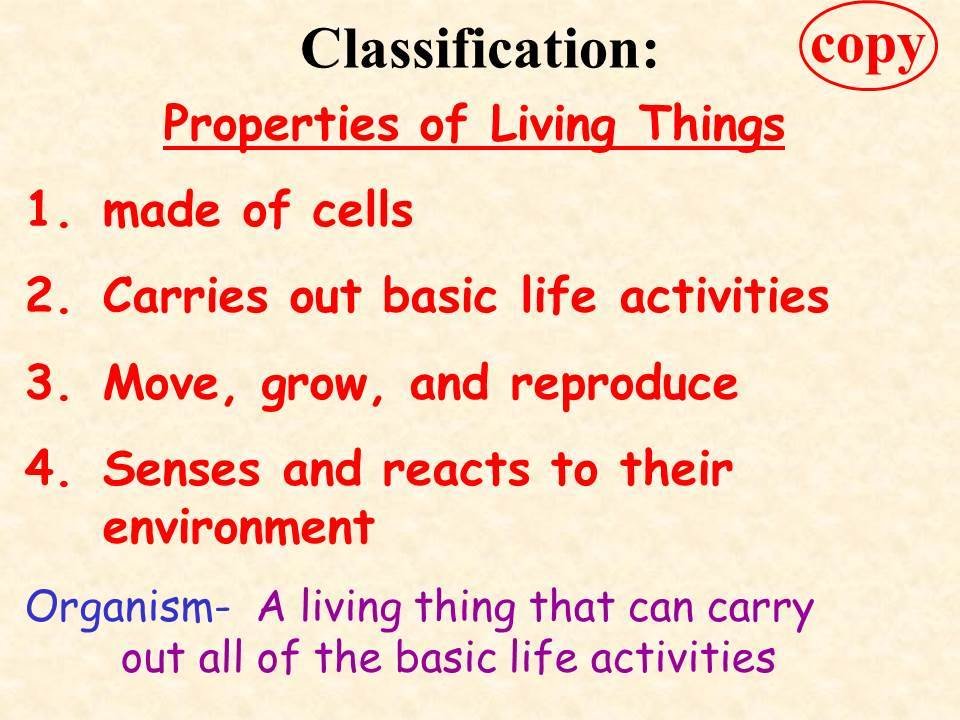 Classification:

copy

Properties of Living Things

1. made of cells
2. Carries out basic life activities
3. Move, grow, and reproduce
4. Senses and reacts to their environment

Organism- A living thing that can carry out all of the basic life activities